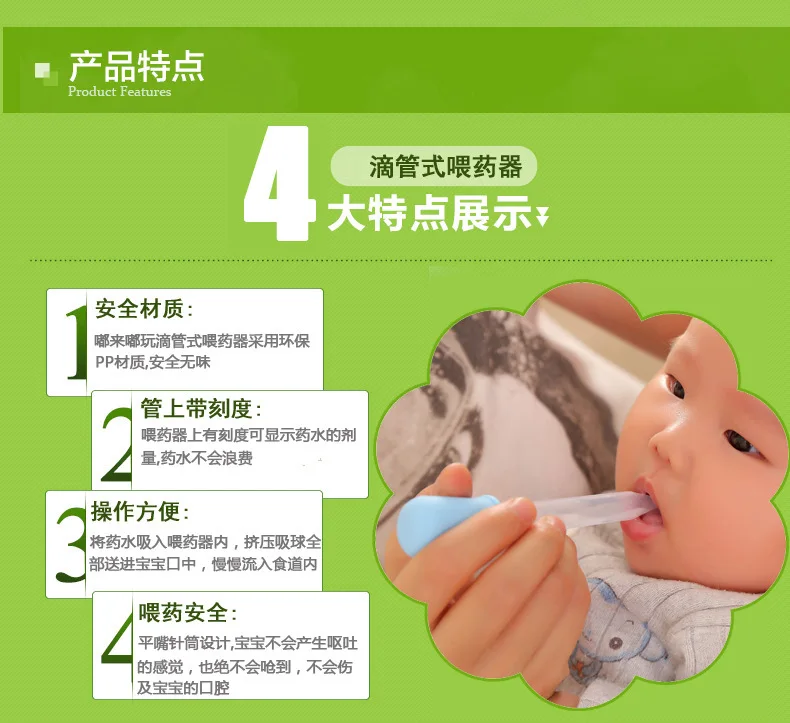 产品特点
Product Features

4 滴管式喂药器
大特点展示

1 安全材质:
嘟来嘟玩滴管式喂药器采用环保PP材质,安全无味

2 管上带刻度:
喂药器上有刻度可显示药水的剂量,药水不会浪费

3 操作方便:
将药水吸入喂药器内，挤压吸球全部送进宝宝口中，慢慢流入食道内

4 喂药安全:
平嘴针筒设计,宝宝不会产生呕吐的感觉，也绝不会呛到，不会伤及宝宝的口腔